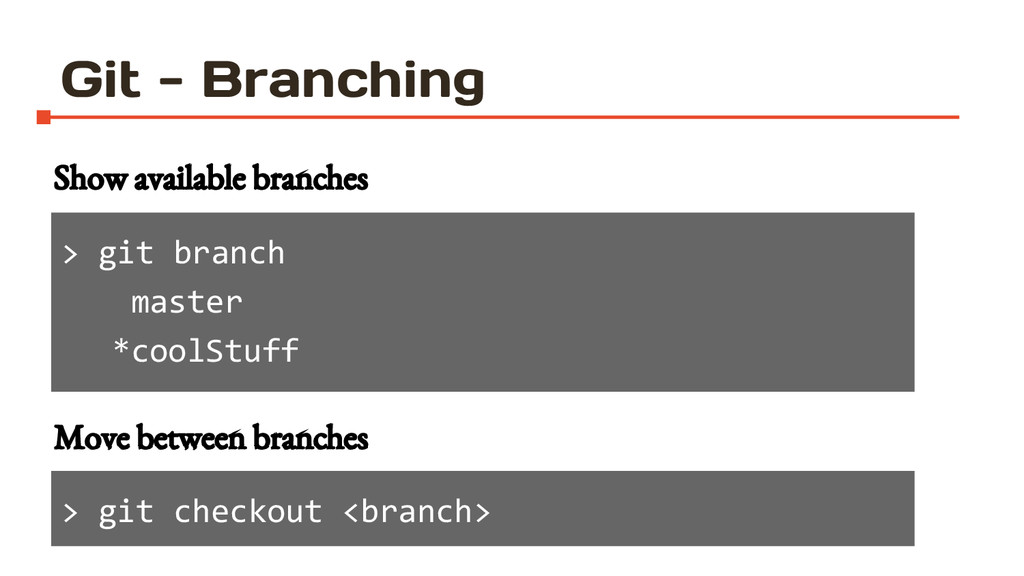 Git - Branching

Show available branches

> git branch
master
*coolStuff

Move between branches

> git checkout <branch>